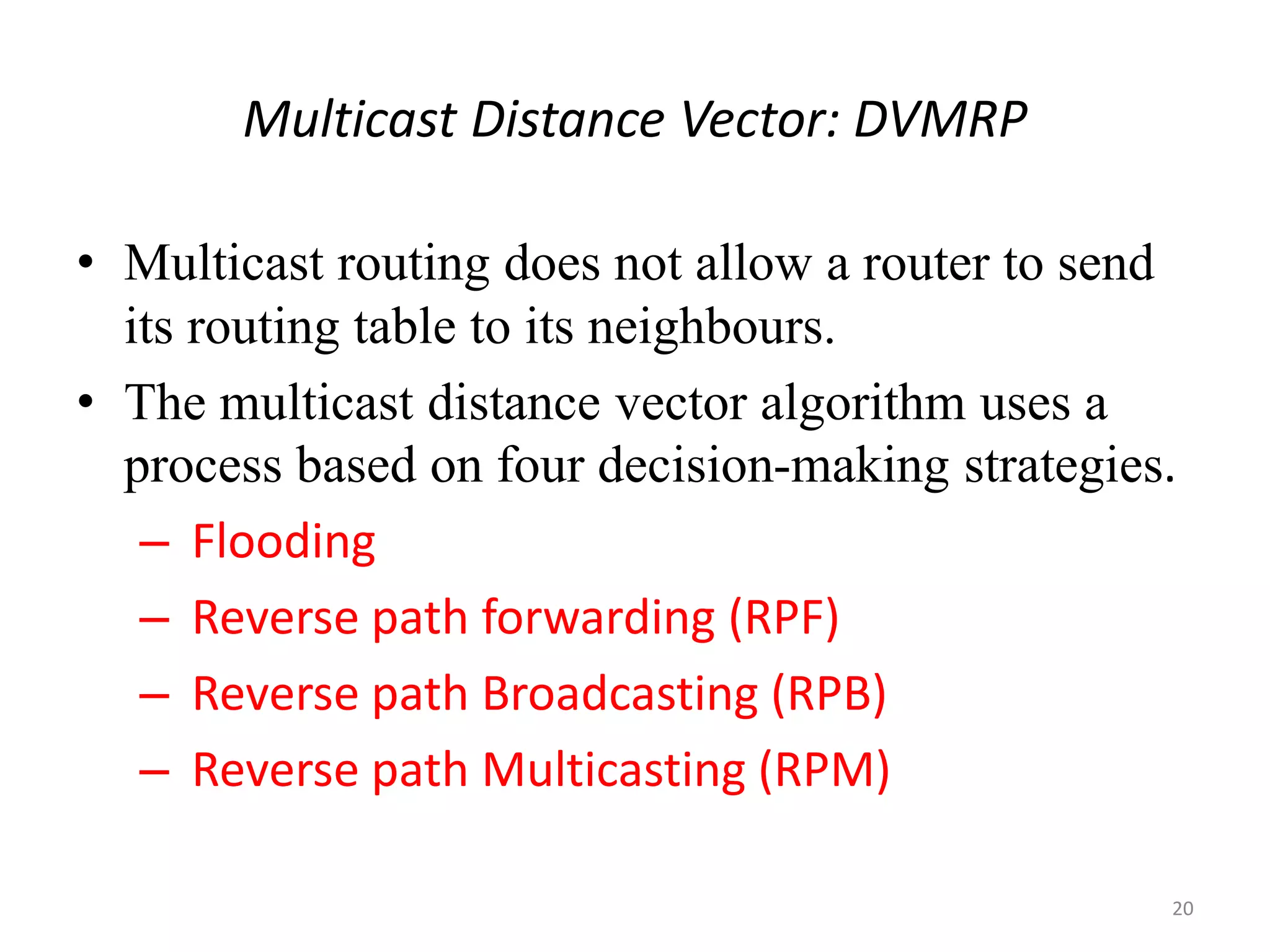 Multicast Distance Vector: DVMRP

• Multicast routing does not allow a router to send its routing table to its neighbours.
• The multicast distance vector algorithm uses a process based on four decision-making strategies.
– Flooding
– Reverse path forwarding (RPF)
– Reverse path Broadcasting (RPB)
– Reverse path Multicasting (RPM)

20